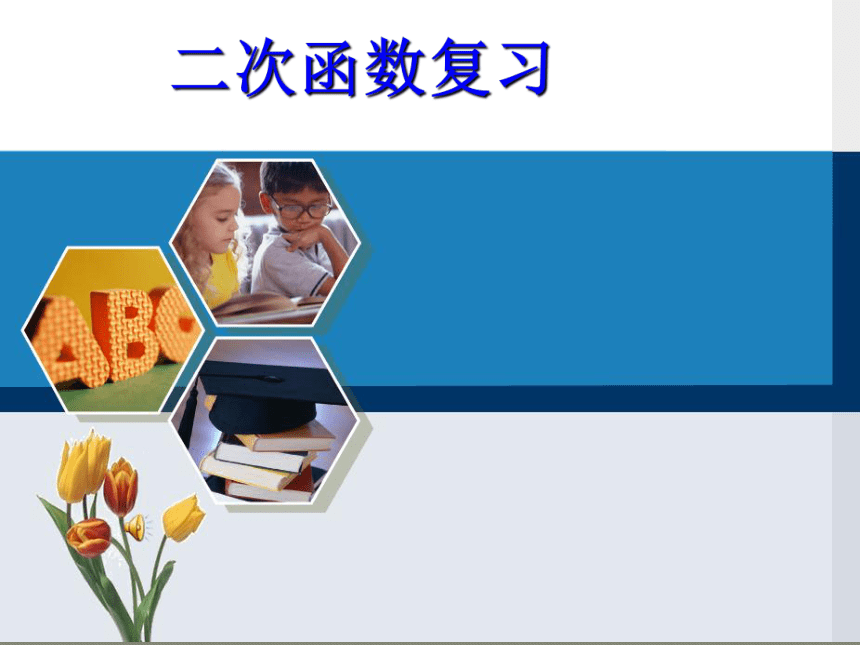 二次函数复习

ABC